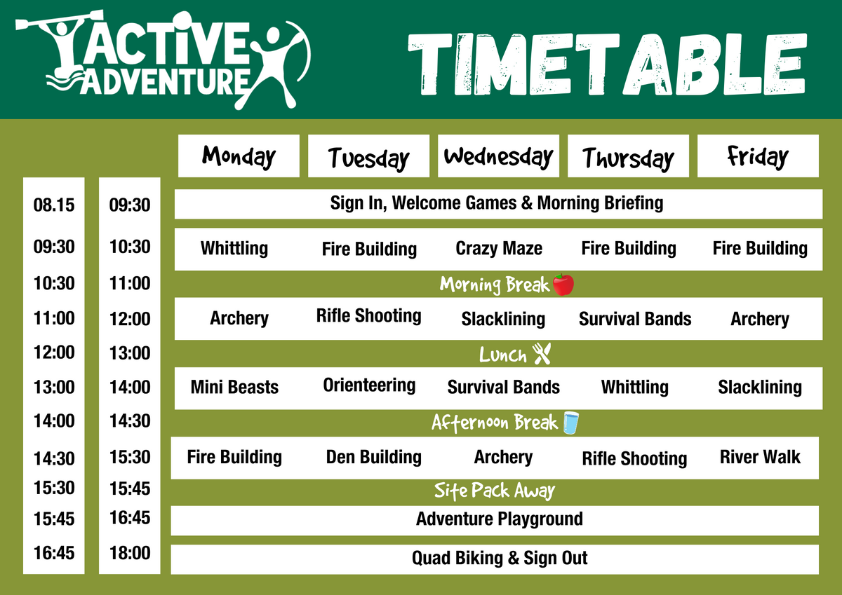 ACTIVE ADVENTURE

TIMETABLE

| | | Monday | Tuesday | Wednesday | Thursday | Friday |
|---|---|---|---|---|---|---|
| 08.15 | 09:30 | Sign In, Welcome Games & Morning Briefing | | | | |
| 09:30 | 10:30 | Whittling | Fire Building | Crazy Maze | Fire Building | Fire Building |
| 10:30 | 11:00 | Morning Break | | | | |
| 11:00 | 12:00 | Archery | Rifle Shooting | Slacklining | Survival Bands | Archery |
| 12:00 | 13:00 | Lunch | | | | |
| 13:00 | 14:00 | Mini Beasts | Orienteering | Survival Bands | Whittling | Slacklining |
| 14:00 | 14:30 | Afternoon Break | | | | |
| 14:30 | 15:30 | Fire Building | Den Building | Archery | Rifle Shooting | River Walk |
| 15:30 | 15:45 | Site Pack Away | | | | |
| 15:45 | 16:45 | Adventure Playground | | | | |
| 16:45 | 18:00 | Quad Biking & Sign Out | | | | |